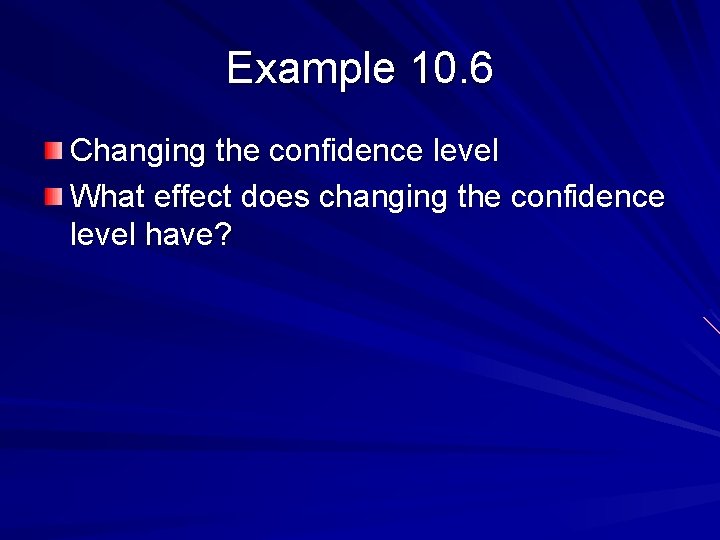 Example 10.6

Changing the confidence level

What effect does changing the confidence level have?